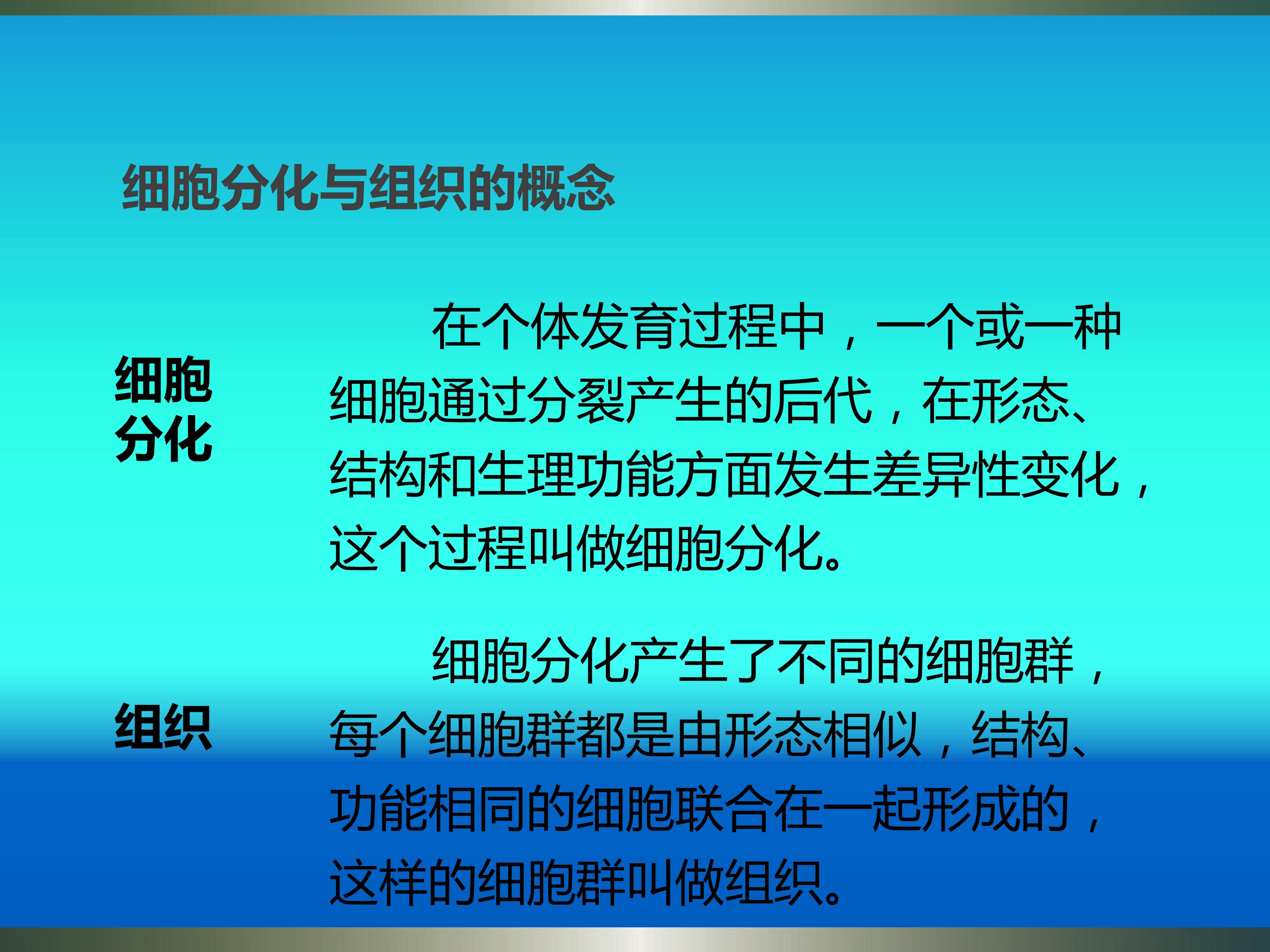 细胞分化与组织的概念

细胞分化

在个体发育过程中，一个或一种细胞通过分裂产生的后代，在形态、结构和生理功能方面发生差异性变化，这个过程叫做细胞分化。

组织

细胞分化产生了不同的细胞群，每个细胞群都是由形态相似，结构、功能相同的细胞联合在一起形成的，这样的细胞群叫做组织。